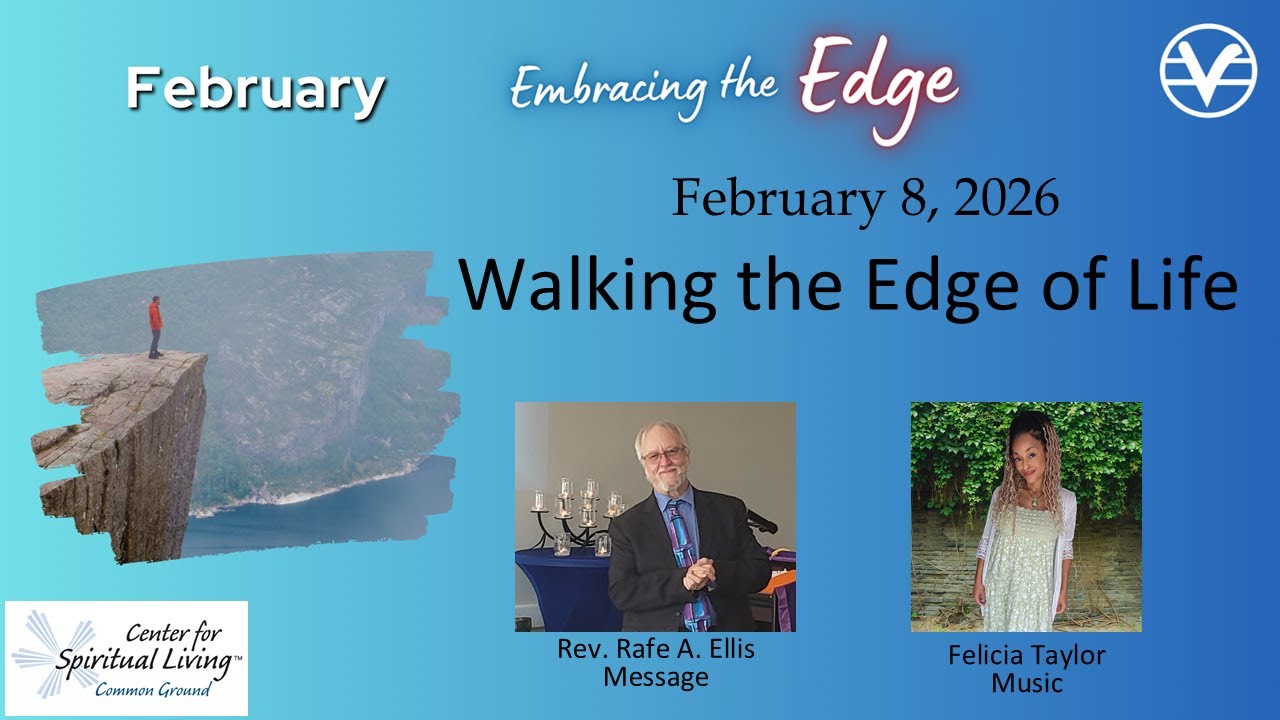 February

Embracing the Edge

February 8, 2026

Walking the Edge of Life

Rev. Rafe A. Ellis
Message

Felicia Taylor
Music

Center for Spiritual Living™
Common Ground